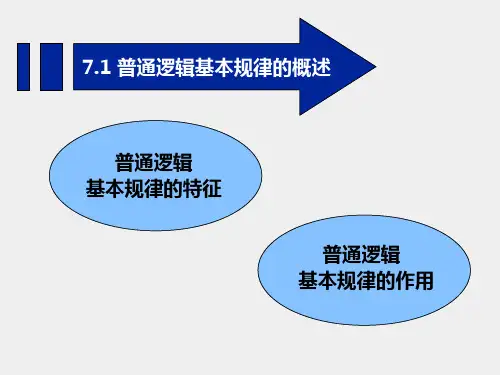 7.1 普通逻辑基本规律的概述

普通逻辑
基本规律的特征

普通逻辑
基本规律的作用